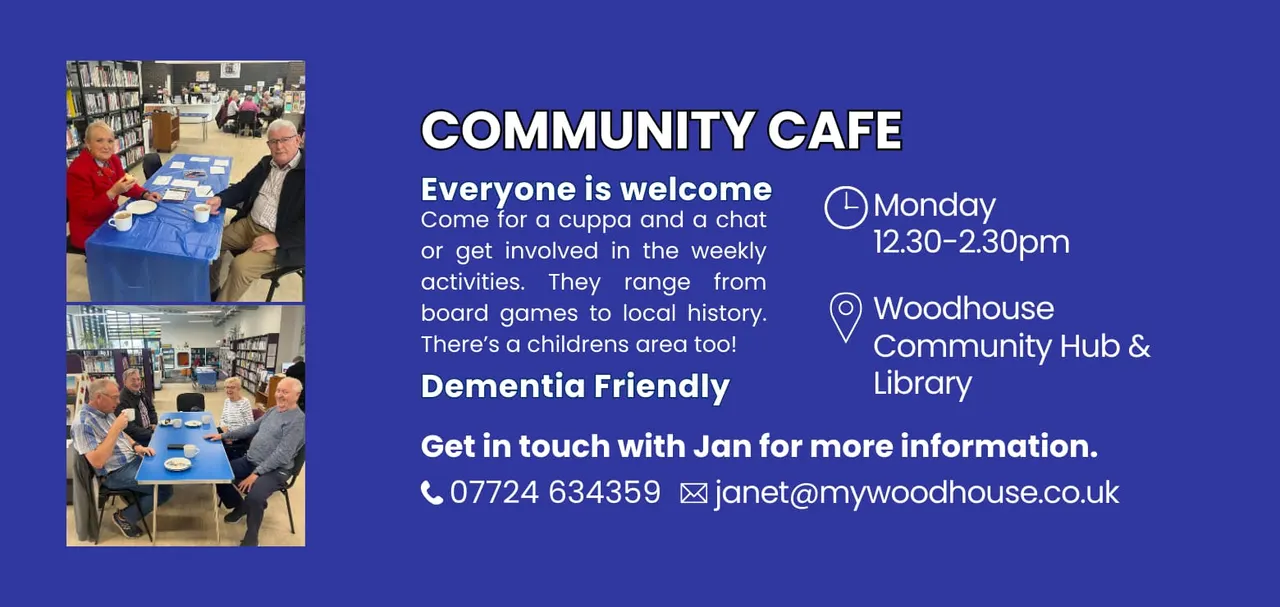 COMMUNITY CAFE

Everyone is welcome

Come for a cuppa and a chat or get involved in the weekly activities. They range from board games to local history. There's a childrens area too!

Dementia Friendly

Monday
12.30-2.30pm

Woodhouse
Community Hub &
Library

Get in touch with Jan for more information.

07724 634359 janet@mywoodhouse.co.uk